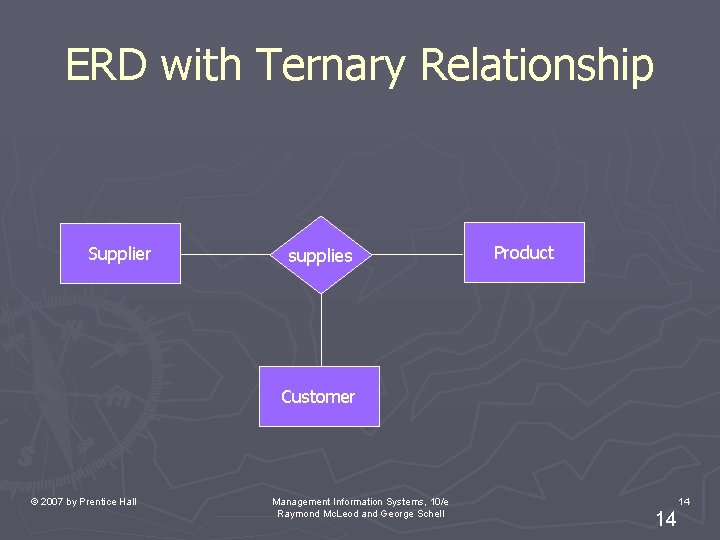 ERD with Ternary Relationship

Supplier

supplies

Product

Customer

© 2007 by Prentice Hall

Management Information Systems, 10/e
Raymond McLeod and George Schell

14

14